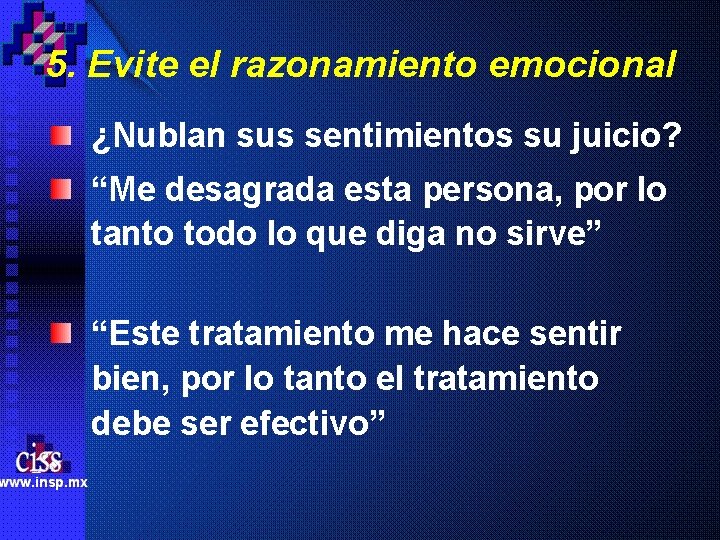 5. Evite el razonamiento emocional

¿Nublan sus sentimientos su juicio?

“Me desagrada esta persona, por lo tanto todo lo que diga no sirve”

“Este tratamiento me hace sentir bien, por lo tanto el tratamiento debe ser efectivo”

ciss
www.insp.mx